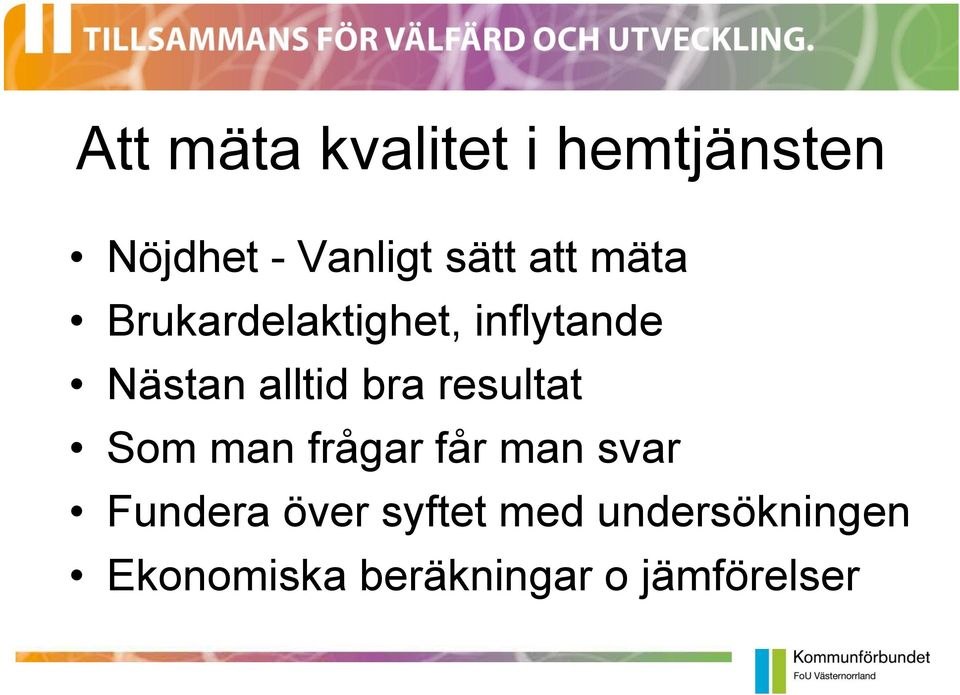 TILLSAMMANS FÖR VÄLFÄRD OCH UTVECKLING.

Att mäta kvalitet i hemtjänsten

• Nöjdhet - Vanligt sätt att mäta
• Brukardelaktighet, inflytande
• Nästan alltid bra resultat
• Som man frågar får man svar
• Fundera över syftet med undersökningen
• Ekonomiska beräkningar o jämförelser

Kommunförbundet
FoU Västernorrland